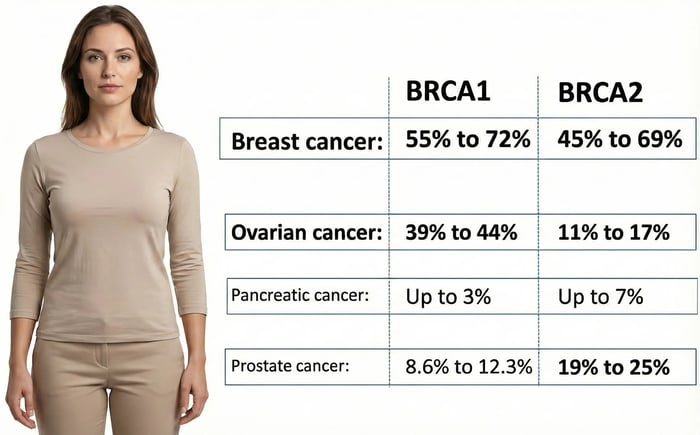 |  | BRCA1 | BRCA2 |
|---|---|---|
| Breast cancer: | 55% to 72% | 45% to 69% |
| Ovarian cancer: | 39% to 44% | 11% to 17% |
| Pancreatic cancer: | Up to 3% | Up to 7% |
| Prostate cancer: | 8.6% to 12.3% | 19% to 25% |